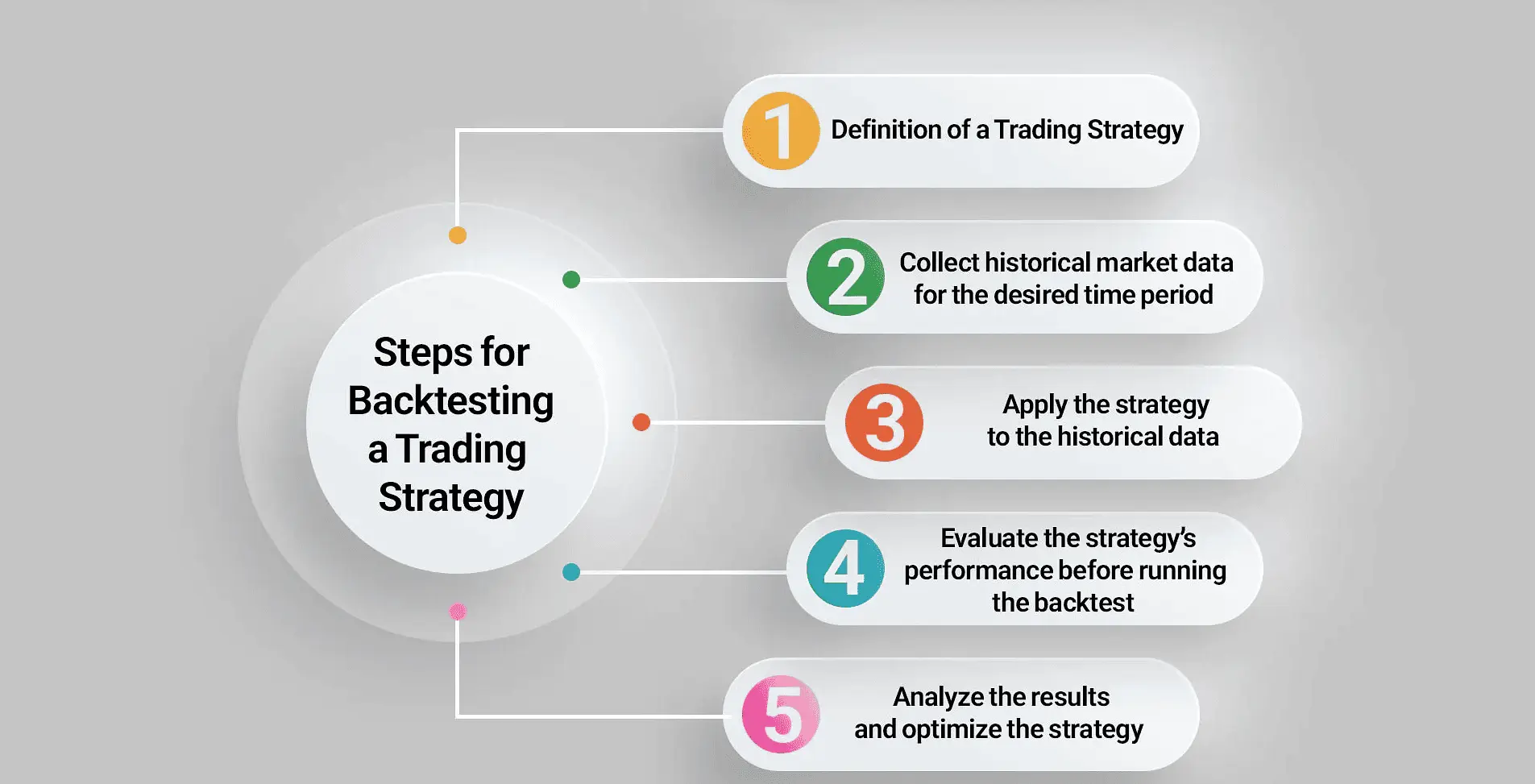 Steps for Backtesting a Trading Strategy

1 Definition of a Trading Strategy

2 Collect historical market data for the desired time period

3 Apply the strategy to the historical data

4 Evaluate the strategy's performance before running the backtest

5 Analyze the results and optimize the strategy